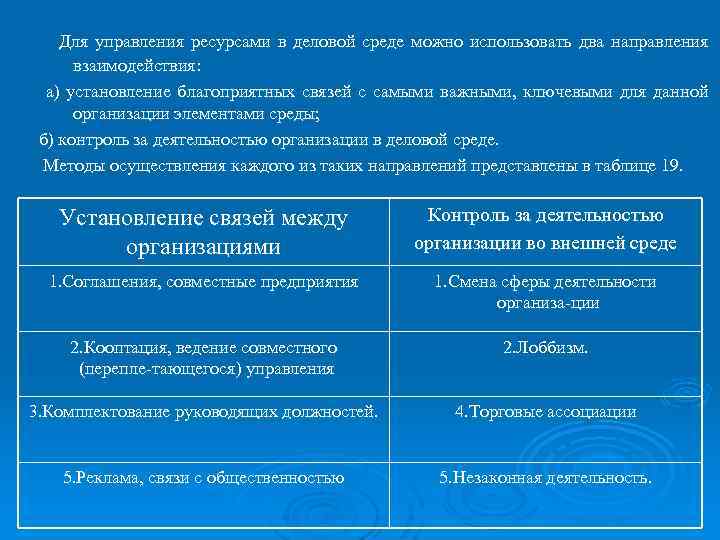 Для управления ресурсами в деловой среде можно использовать два направления взаимодействия:

а) установление благоприятных связей с самыми важными, ключевыми для данной организации элементами среды;

б) контроль за деятельностью организации в деловой среде.

Методы осуществления каждого из таких направлений представлены в таблице 19.

| Установление связей между организациями | Контроль за деятельностью организации во внешней среде |
|---|---|
| 1.Соглашения, совместные предприятия | 1.Смена сферы деятельности организа-ции |
| 2.Кооптация, ведение совместного (перепле-тающегося) управления | 2.Лоббизм. |
| 3.Комплектование руководящих должностей. | 4.Торговые ассоциации |
| 5.Реклама, связи с общественностью | 5.Незаконная деятельность. |